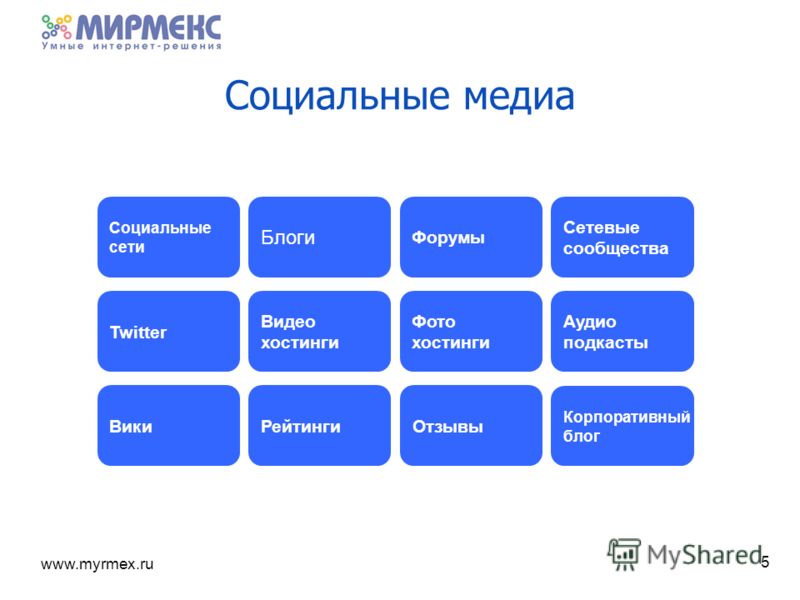 МИРМЕКС
Умные интернет-решения

Социальные медиа

Социальные сети

Блоги

Форумы

Сетевые сообщества

Twitter

Видео хостинги

Фото хостинги

Аудио подкасты

Вики

Рейтинги

Отзывы

Корпоративный блог

www.myrmex.ru

MyShared

5